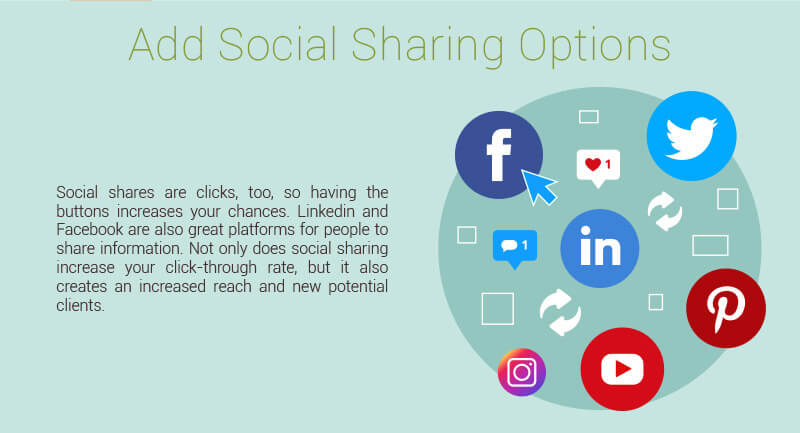 Add Social Sharing Options

Social shares are clicks, too, so having the buttons increases your chances. Linkedin and Facebook are also great platforms for people to share information. Not only does social sharing increase your click-through rate, but it also creates an increased reach and new potential clients.

f

1

in

1